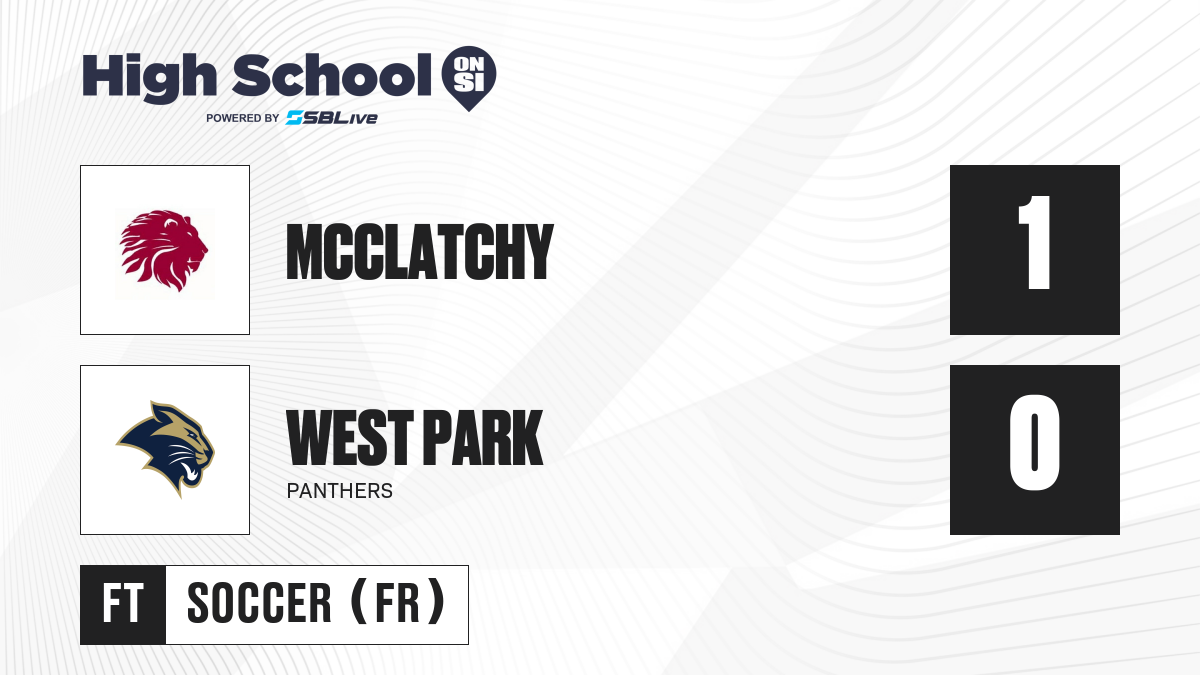 High School ON SI
POWERED BY SBLive

MCCLATCHY
1

WEST PARK
PANTHERS
0

FT
SOCCER (FR)